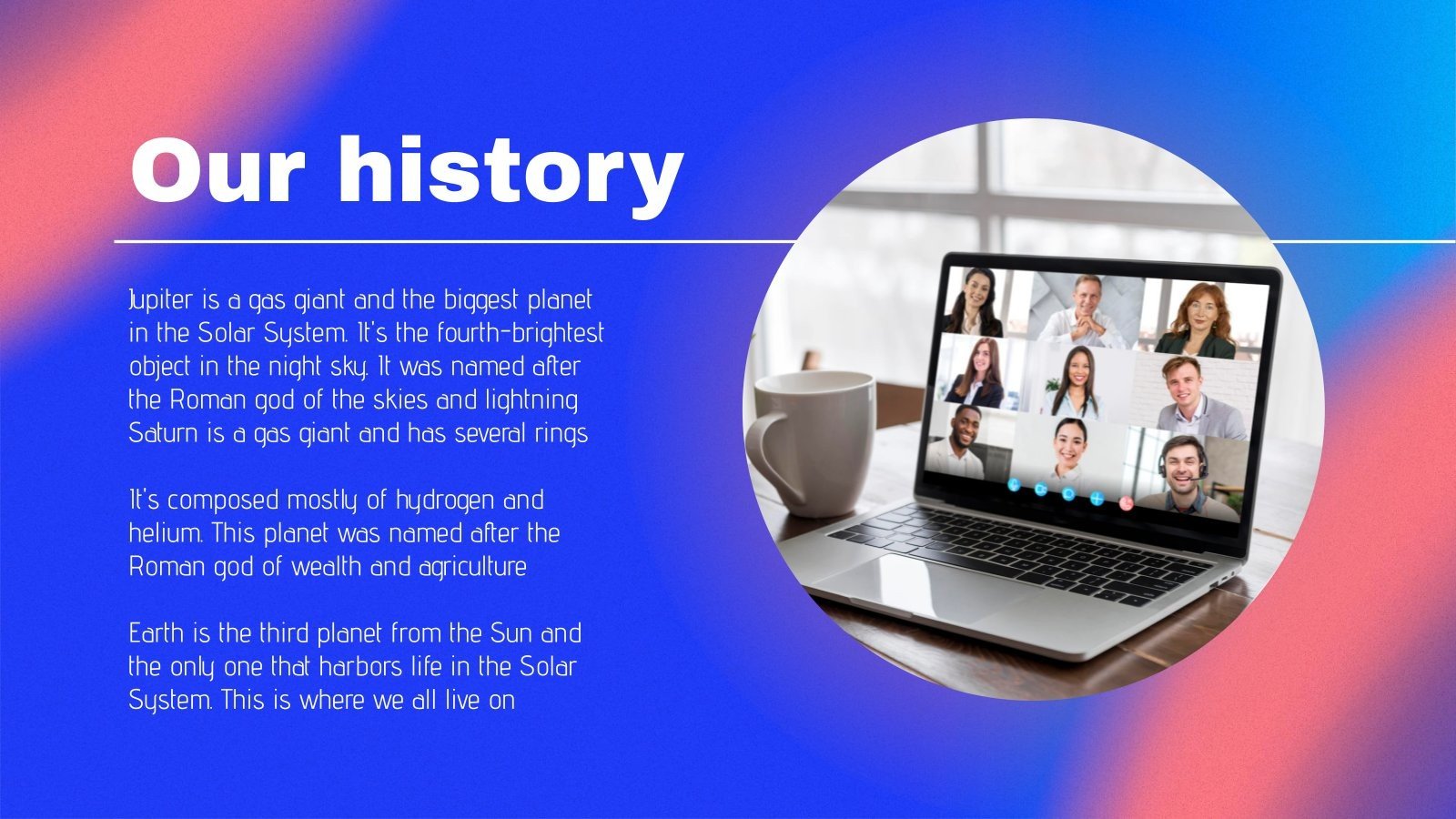 Our history

Jupiter is a gas giant and the biggest planet in the Solar System. It's the fourth-brightest object in the night sky. It was named after the Roman god of the skies and lightning Saturn is a gas giant and has several rings

It's composed mostly of hydrogen and helium. This planet was named after the Roman god of wealth and agriculture

Earth is the third planet from the Sun and the only one that harbors life in the Solar System. This is where we all live on